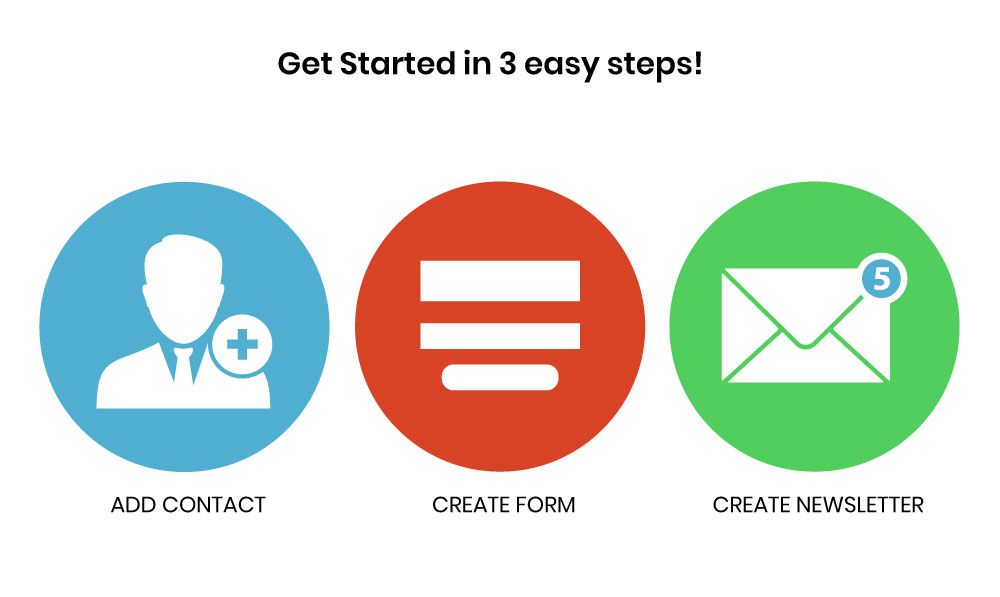 Get Started in 3 easy steps!

5

ADD CONTACT

CREATE FORM

CREATE NEWSLETTER